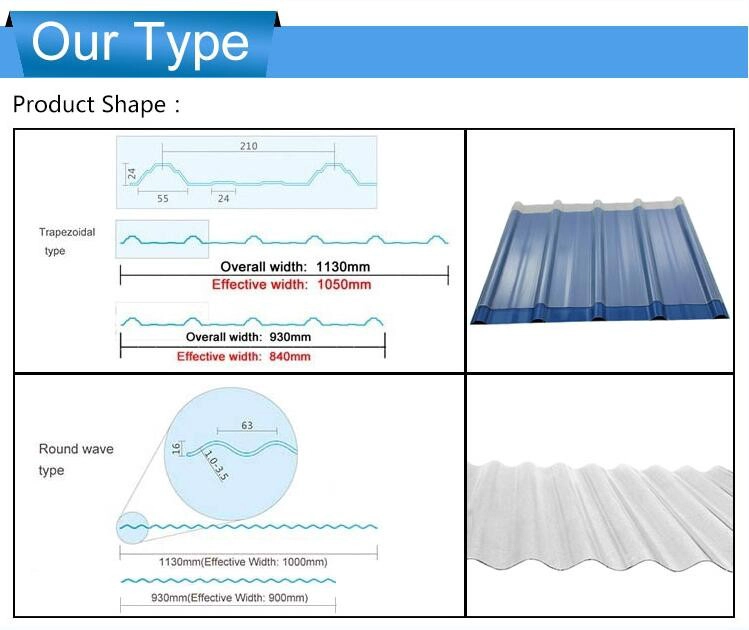 Our Type

Product Shape :

210

24

55

24

Trapezoidal type

Overall width: 1130mm

Effective width: 1050mm

Overall width: 930mm

Effective width: 840mm

Round wave type

63

16

1.0-3.5

1130mm(Effective Width: 1000mm)

930mm(Effective Width: 900mm)